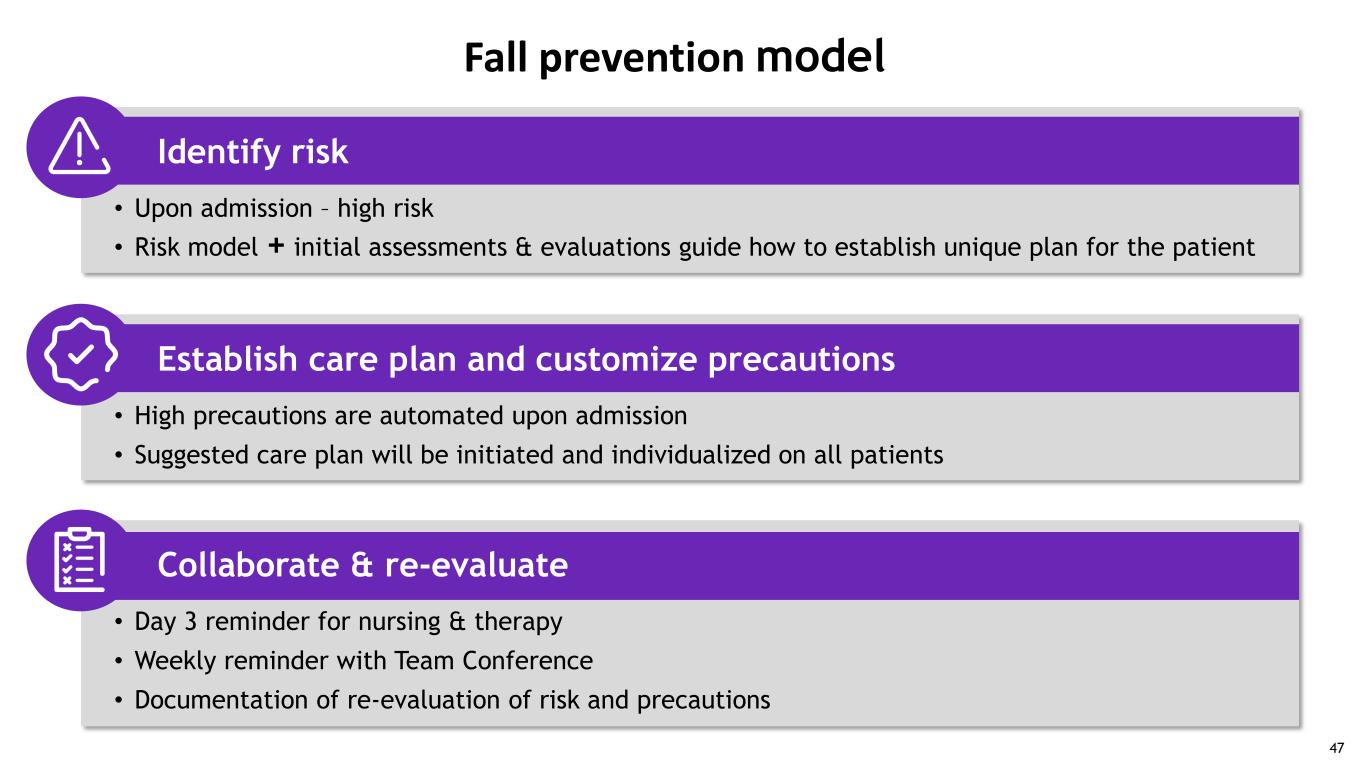 Fall prevention model

Identify risk

• Upon admission – high risk
• Risk model + initial assessments & evaluations guide how to establish unique plan for the patient

Establish care plan and customize precautions

• High precautions are automated upon admission
• Suggested care plan will be initiated and individualized on all patients

Collaborate & re-evaluate

• Day 3 reminder for nursing & therapy
• Weekly reminder with Team Conference
• Documentation of re-evaluation of risk and precautions

47